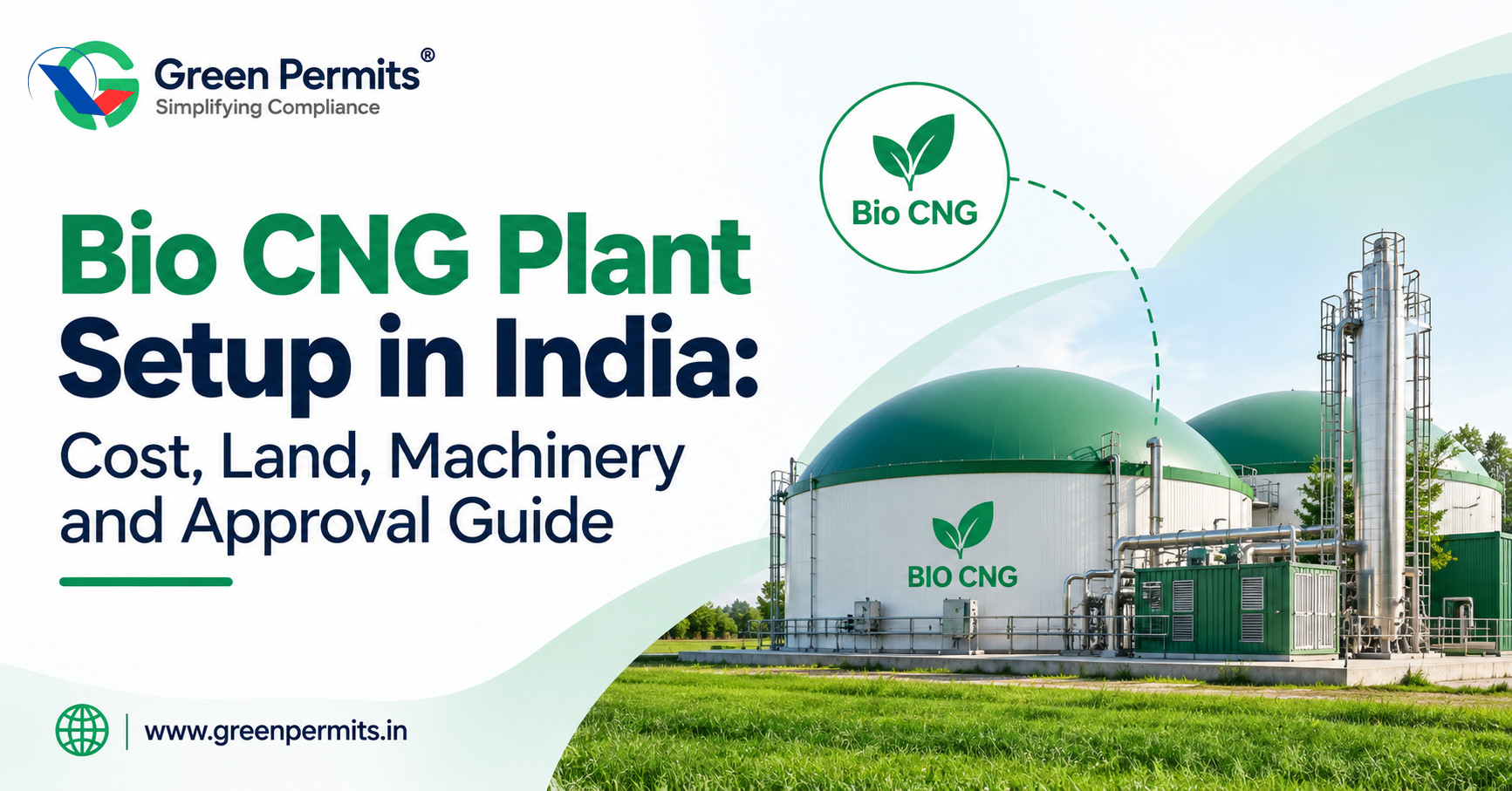 Green Permits®
Simplifying Compliance

Bio CNG

Bio CNG Plant Setup in India: Cost, Land, Machinery and Approval Guide

BIO CNG

www.greenpermits.in